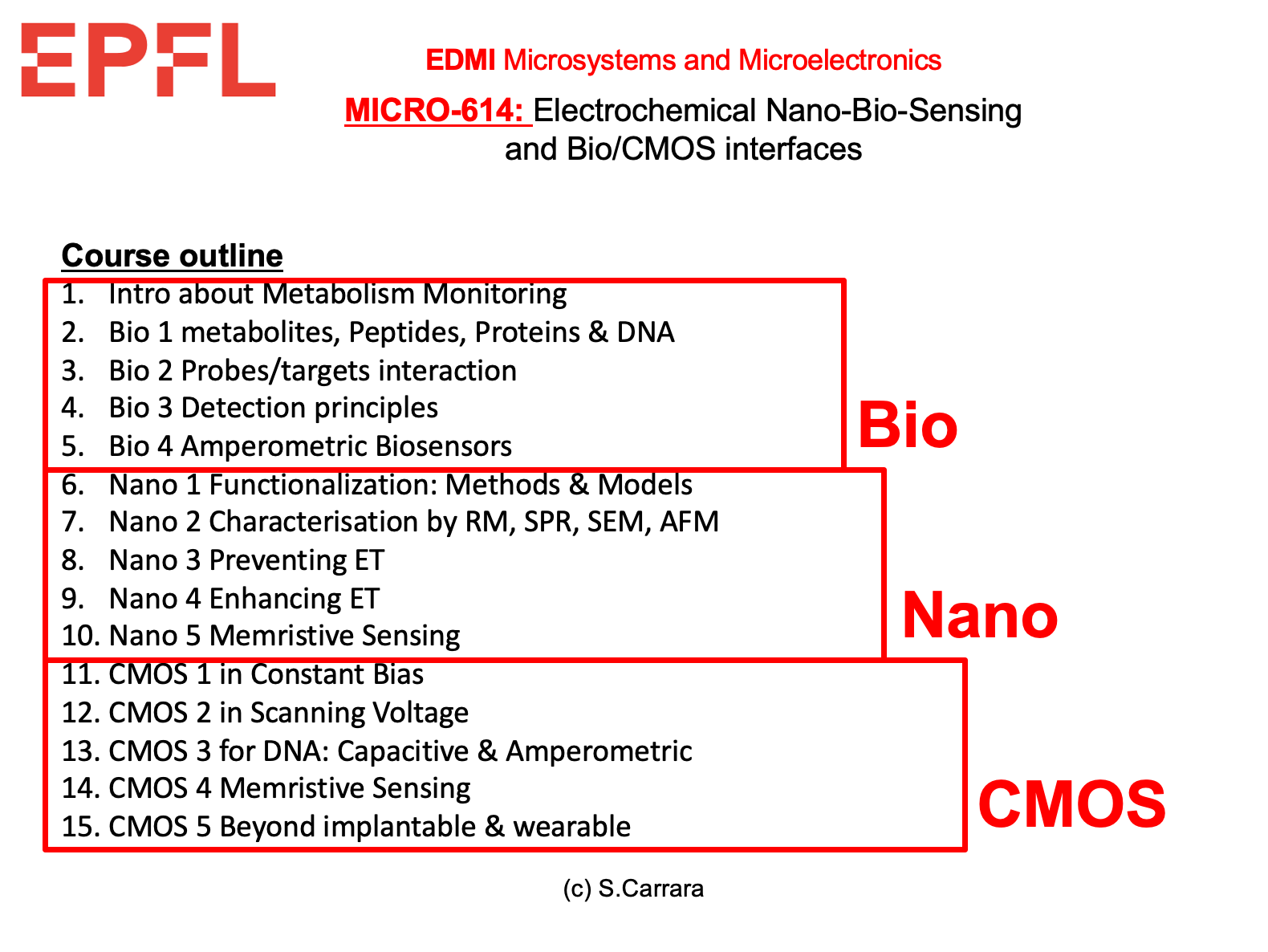 EPFL

EDMI Microsystems and Microelectronics

MICRO-614: Electrochemical Nano-Bio-Sensing and Bio/CMOS interfaces

Course outline
1. Intro about Metabolism Monitoring
2. Bio 1 metabolites, Peptides, Proteins & DNA
3. Bio 2 Probes/targets interaction
4. Bio 3 Detection principles
5. Bio 4 Amperometric Biosensors

Bio

6. Nano 1 Functionalization: Methods & Models
7. Nano 2 Characterisation by RM, SPR, SEM, AFM
8. Nano 3 Preventing ET
9. Nano 4 Enhancing ET
10. Nano 5 Memristive Sensing

Nano

11. CMOS 1 in Constant Bias
12. CMOS 2 in Scanning Voltage
13. CMOS 3 for DNA: Capacitive & Amperometric
14. CMOS 4 Memristive Sensing
15. CMOS 5 Beyond implantable & wearable

CMOS

(c) S.Carrara